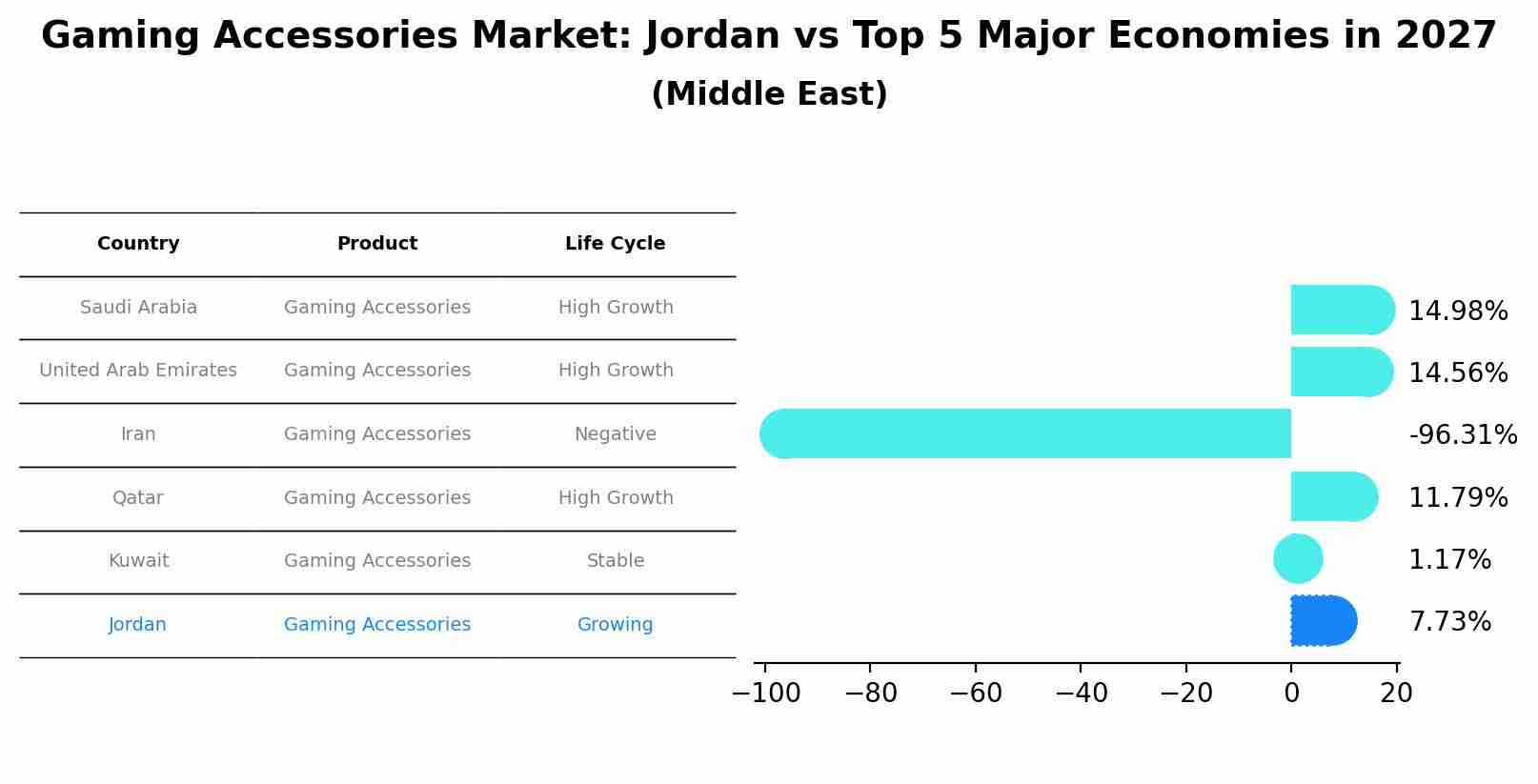 Gaming Accessories Market: Jordan vs Top 5 Major Economies in 2027
(Middle East)

| Country | Product | Life Cycle |
|---|---|---|
| Saudi Arabia | Gaming Accessories | High Growth |
| United Arab Emirates | Gaming Accessories | High Growth |
| Iran | Gaming Accessories | Negative |
| Qatar | Gaming Accessories | High Growth |
| Kuwait | Gaming Accessories | Stable |
| Jordan | Gaming Accessories | Growing |

14.98%
14.56%
-96.31%
11.79%
1.17%
7.73%

−100 −80 −60 −40 −20 0 20